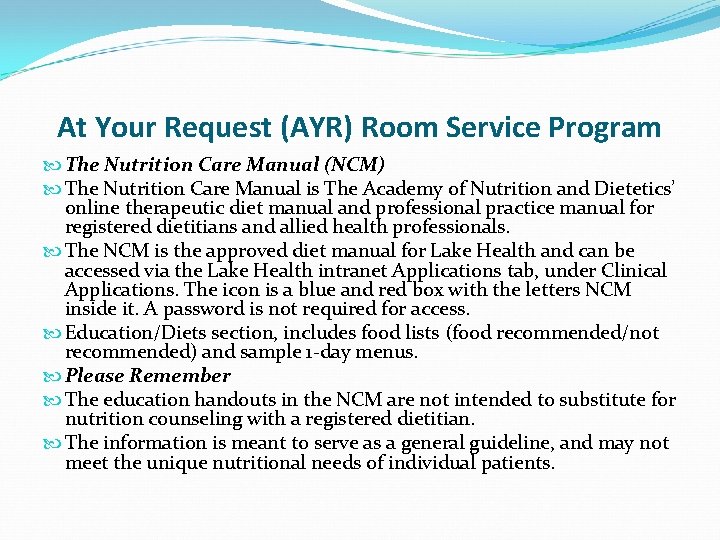 At Your Request (AYR) Room Service Program

The Nutrition Care Manual (NCM)

The Nutrition Care Manual is The Academy of Nutrition and Dietetics' online therapeutic diet manual and professional practice manual for registered dietitians and allied health professionals.

The NCM is the approved diet manual for Lake Health and can be accessed via the Lake Health intranet Applications tab, under Clinical Applications. The icon is a blue and red box with the letters NCM inside it. A password is not required for access.

Education/Diets section, includes food lists (food recommended/not recommended) and sample 1-day menus.

Please Remember

The education handouts in the NCM are not intended to substitute for nutrition counseling with a registered dietitian.

The information is meant to serve as a general guideline, and may not meet the unique nutritional needs of individual patients.